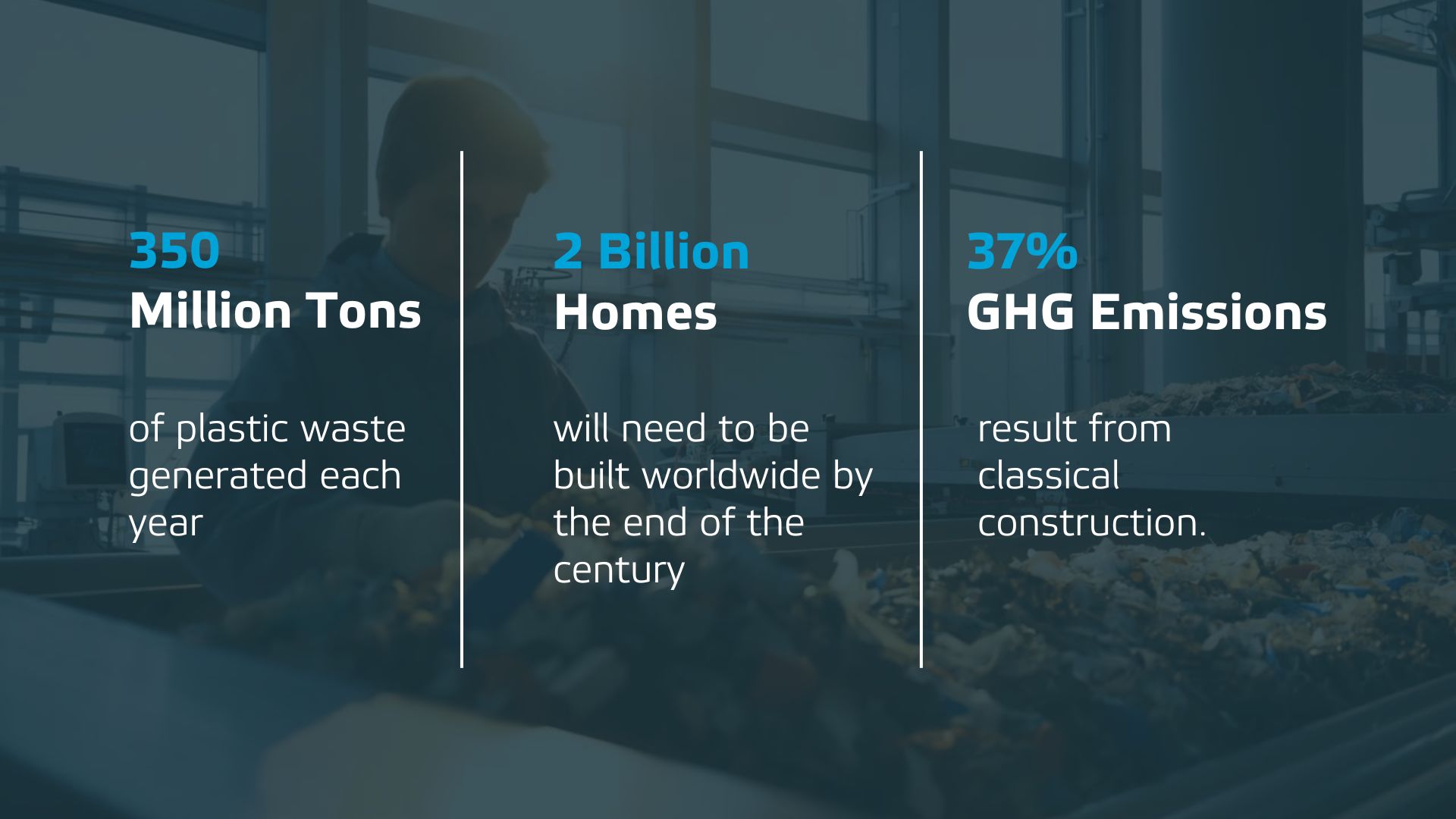 350
Million Tons

of plastic waste generated each year

2 Billion
Homes

will need to be built worldwide by the end of the century

37%
GHG Emissions

result from classical construction.